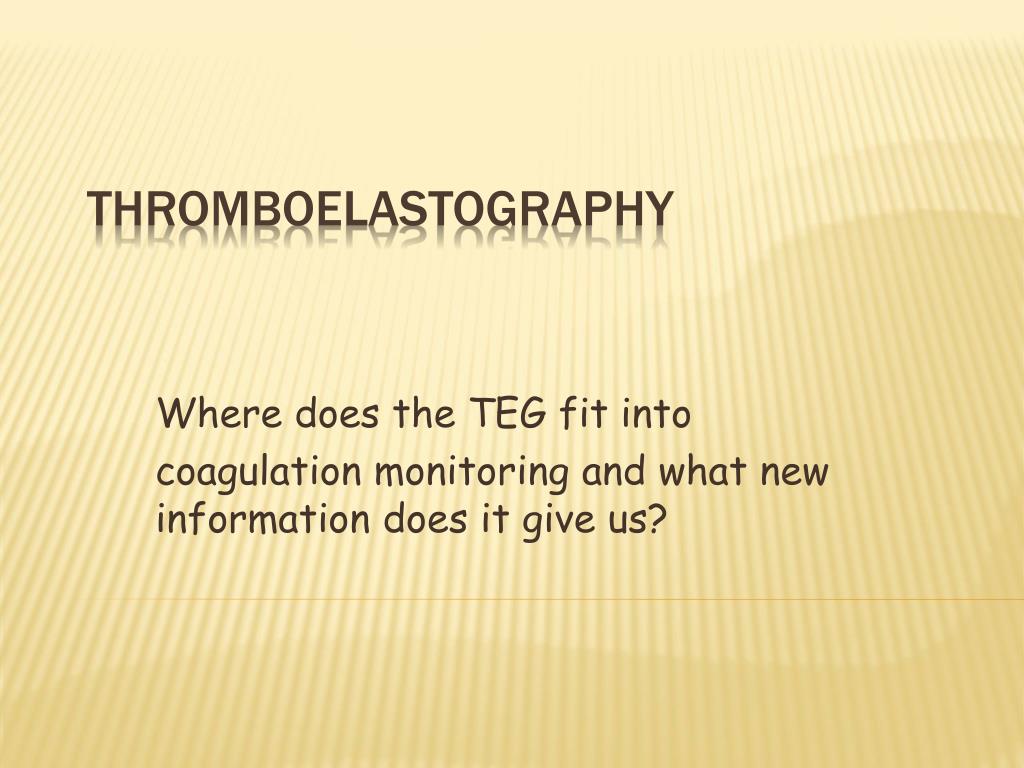 THROMBOELASTOGRAPHY

Where does the TEG fit into coagulation monitoring and what new information does it give us?